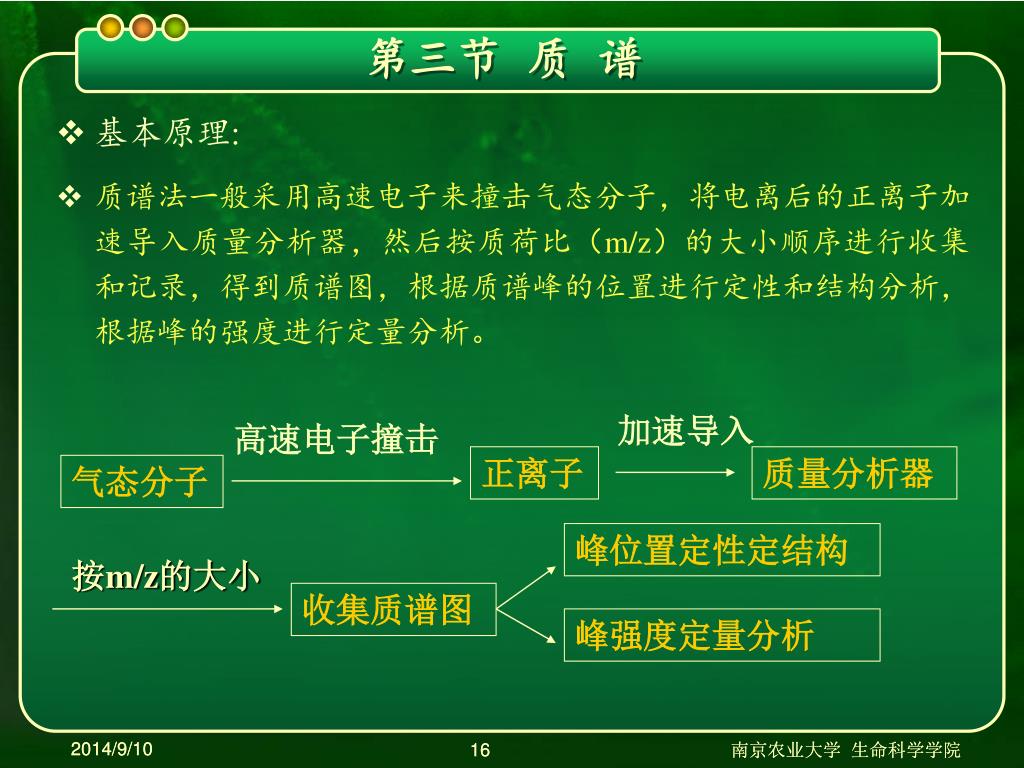 第三节 质 谱

❖ 基本原理:

❖ 质谱法一般采用高速电子来撞击气态分子，将电离后的正离子加速导入质量分析器，然后按质荷比（m/z）的大小顺序进行收集和记录，得到质谱图，根据质谱峰的位置进行定性和结构分析，根据峰的强度进行定量分析。

气态分子

高速电子撞击

正离子

加速导入

质量分析器

按m/z的大小

收集质谱图

峰位置定性定结构

峰强度定量分析

2014/9/10

16

南京农业大学 生命科学学院